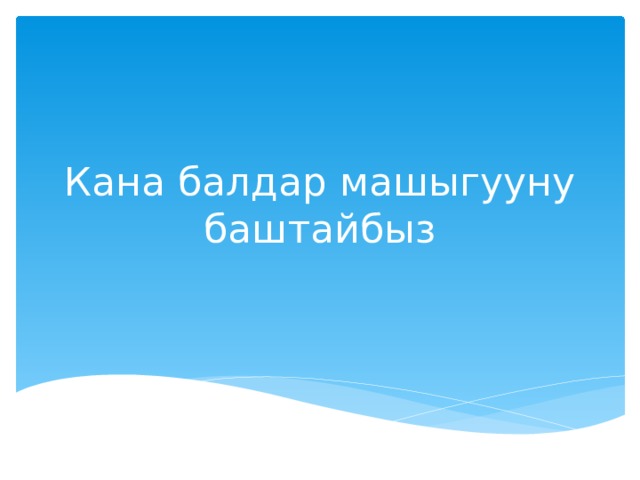 Кана балдар машыгууну баштайбыз